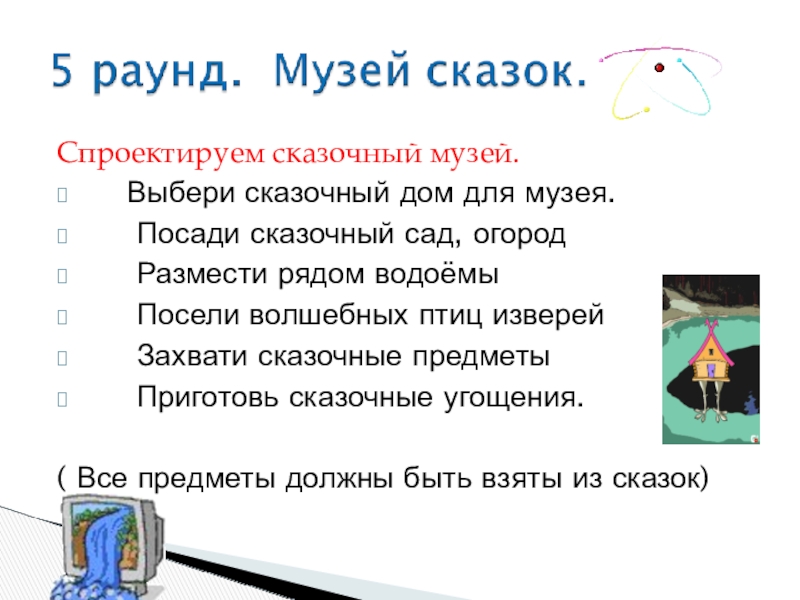 5 раунд. Музей сказок.

Спроектируем сказочный музей.

Выбери сказочный дом для музея.

Посади сказочный сад, огород

Размести рядом водоёмы

Посели волшебных птиц изверей

Захвати сказочные предметы

Приготовь сказочные угощения.

( Все предметы должны быть взяты из сказок)